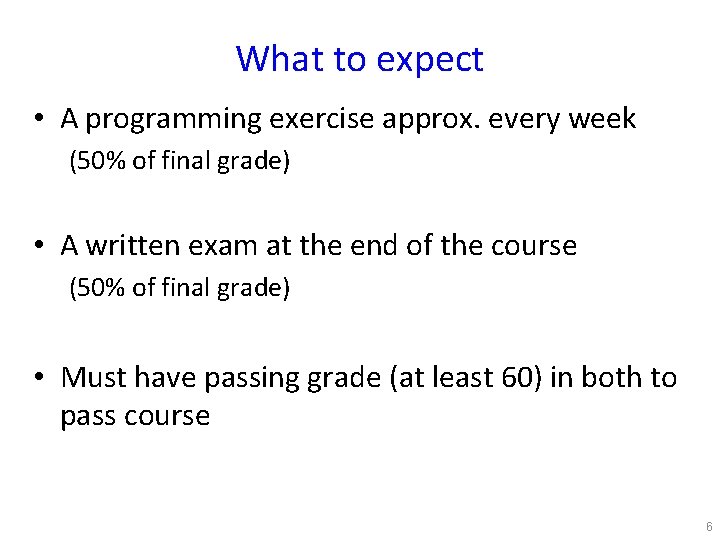 What to expect

• A programming exercise approx. every week
(50% of final grade)

• A written exam at the end of the course
(50% of final grade)

• Must have passing grade (at least 60) in both to pass course

6